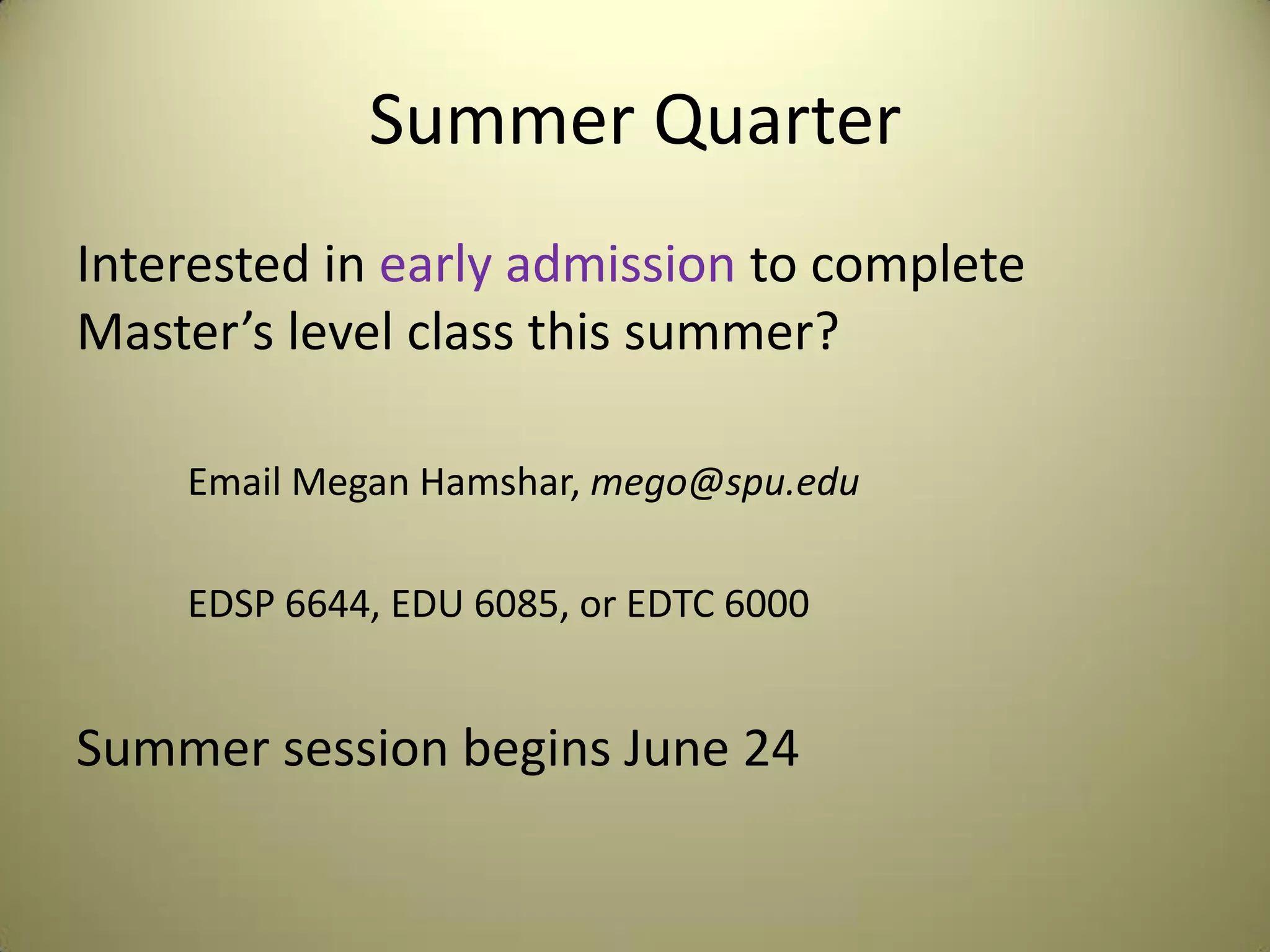 Summer Quarter

Interested in early admission to complete Master’s level class this summer?

Email Megan Hamshar, mego@spu.edu

EDSP 6644, EDU 6085, or EDTC 6000

Summer session begins June 24